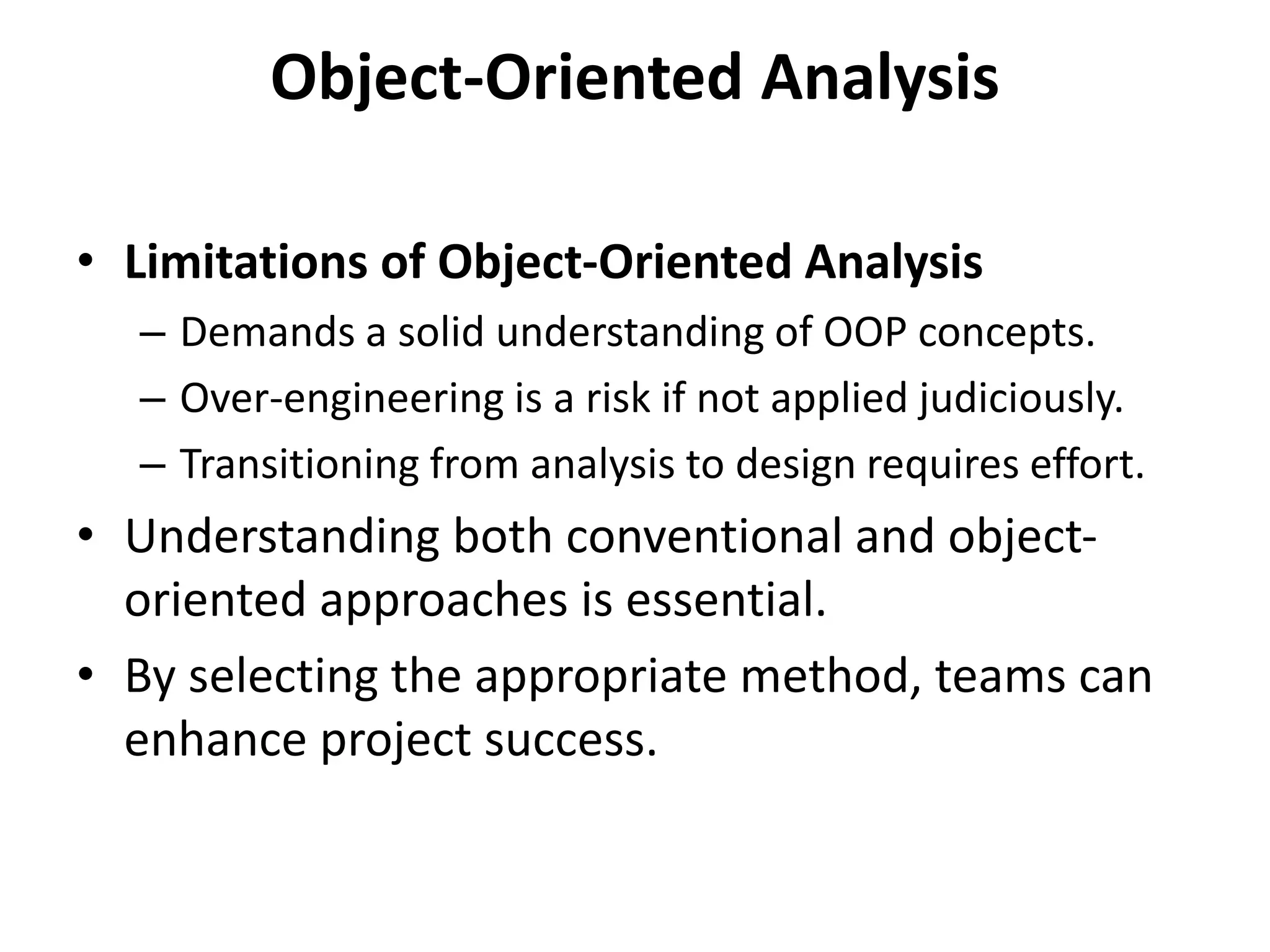 Object-Oriented Analysis

• Limitations of Object-Oriented Analysis
– Demands a solid understanding of OOP concepts.
– Over-engineering is a risk if not applied judiciously.
– Transitioning from analysis to design requires effort.

• Understanding both conventional and object-oriented approaches is essential.

• By selecting the appropriate method, teams can enhance project success.